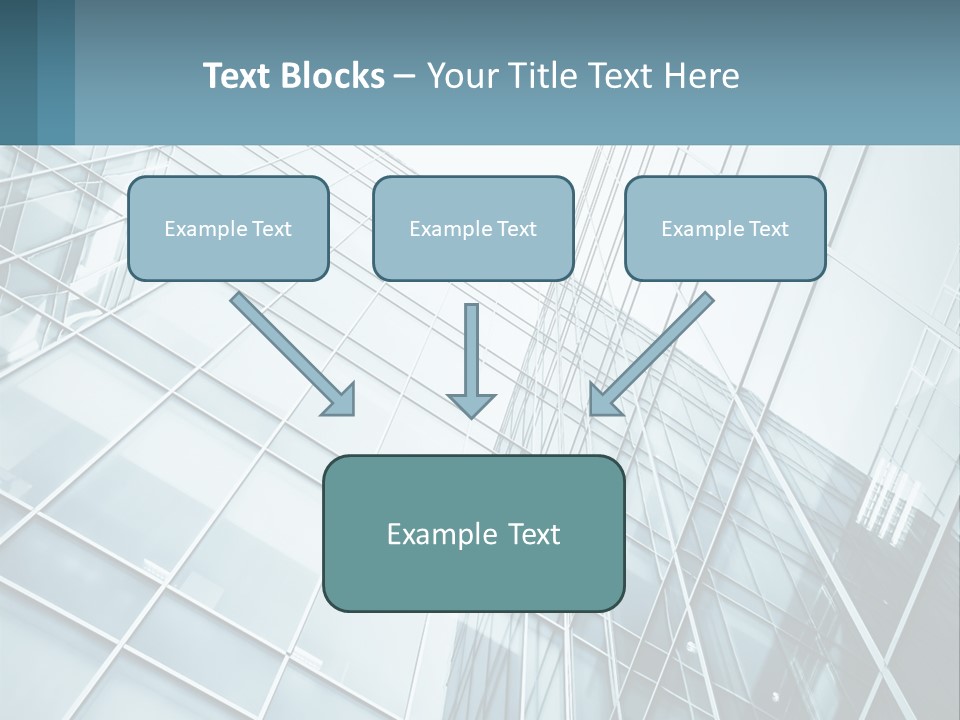 Text Blocks – Your Title Text Here

Example Text

Example Text

Example Text

Example Text